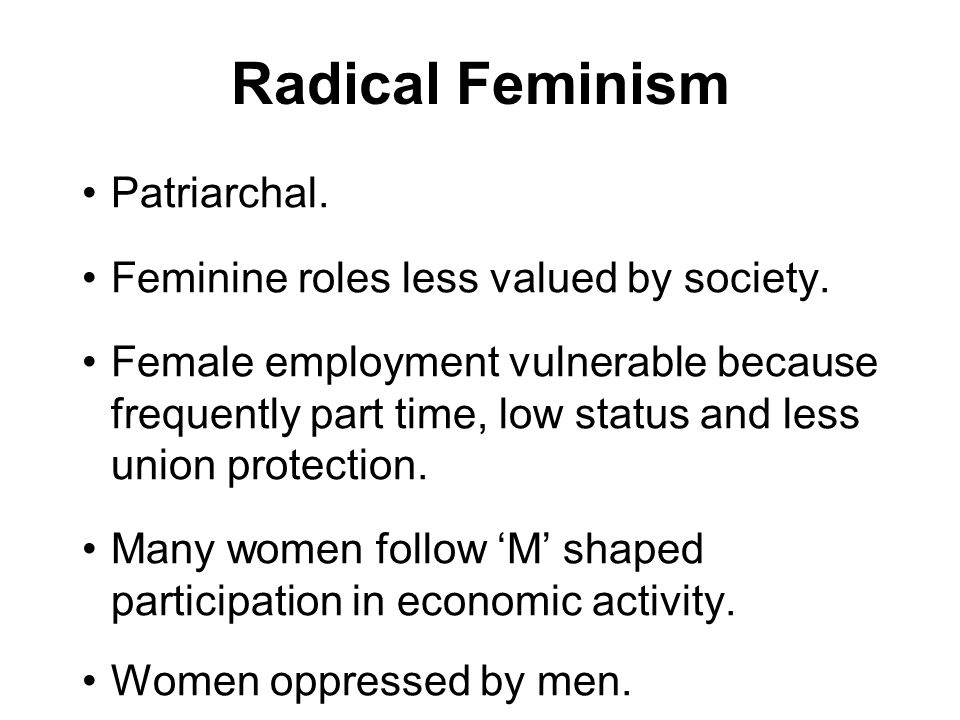 Radical Feminism

• Patriarchal.

• Feminine roles less valued by society.

• Female employment vulnerable because frequently part time, low status and less union protection.

• Many women follow ‘M’ shaped participation in economic activity.

• Women oppressed by men.